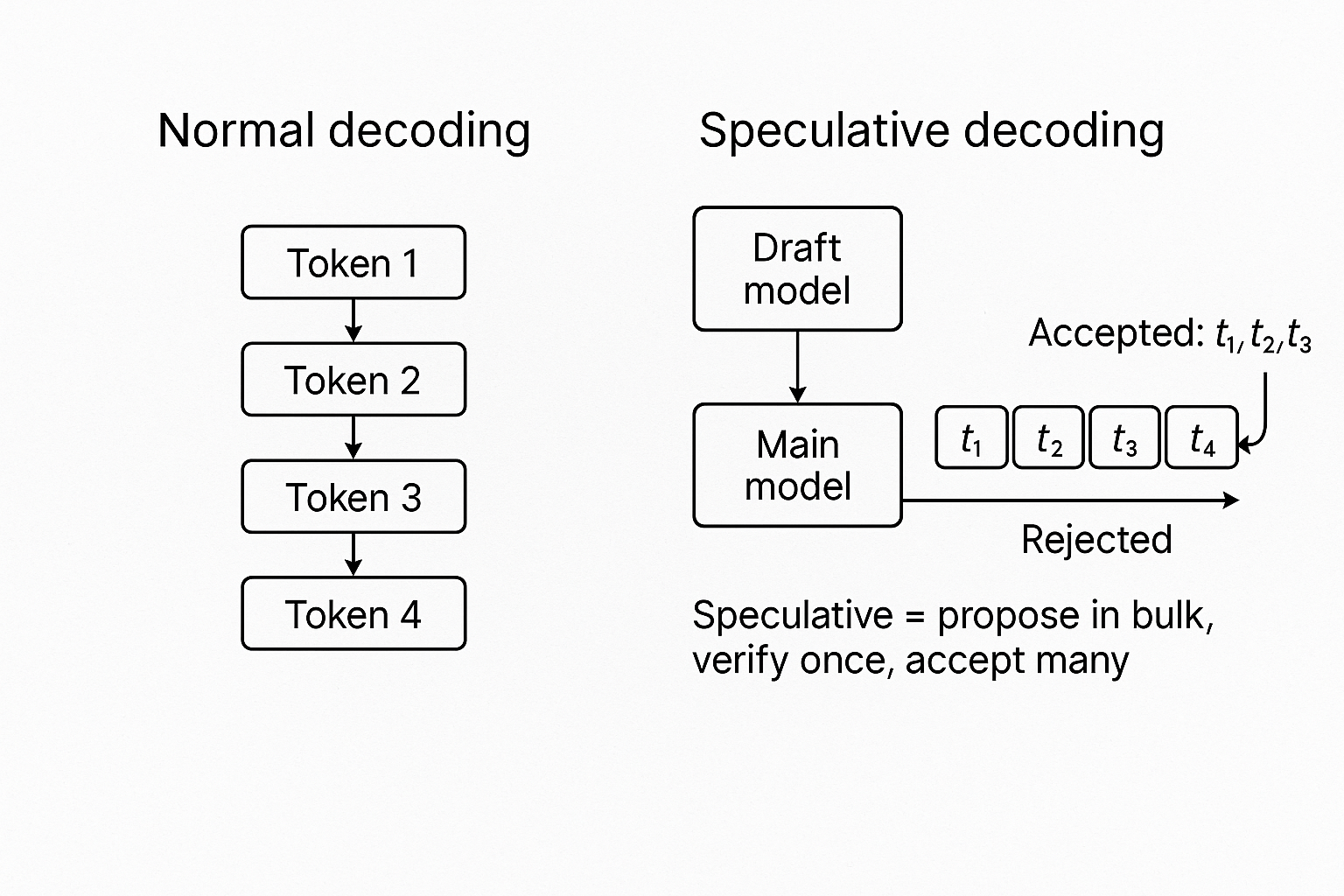 Normal decoding

Token 1

Token 2

Token 3

Token 4

Speculative decoding

Draft model

Main model

Accepted: $t_1, t_2, t_3$

$t_1$ $t_2$ $t_3$ $t_4$

Rejected

Speculative = propose in bulk, verify once, accept many